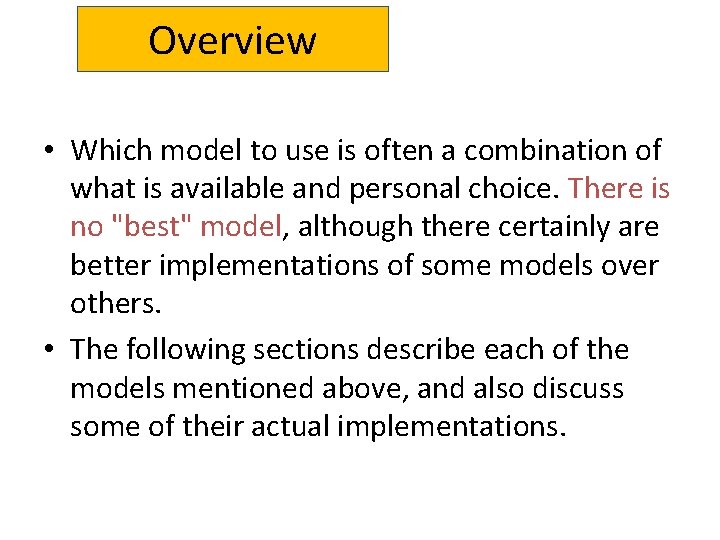 Overview

• Which model to use is often a combination of what is available and personal choice. There is no "best" model, although there certainly are better implementations of some models over others.

• The following sections describe each of the models mentioned above, and also discuss some of their actual implementations.